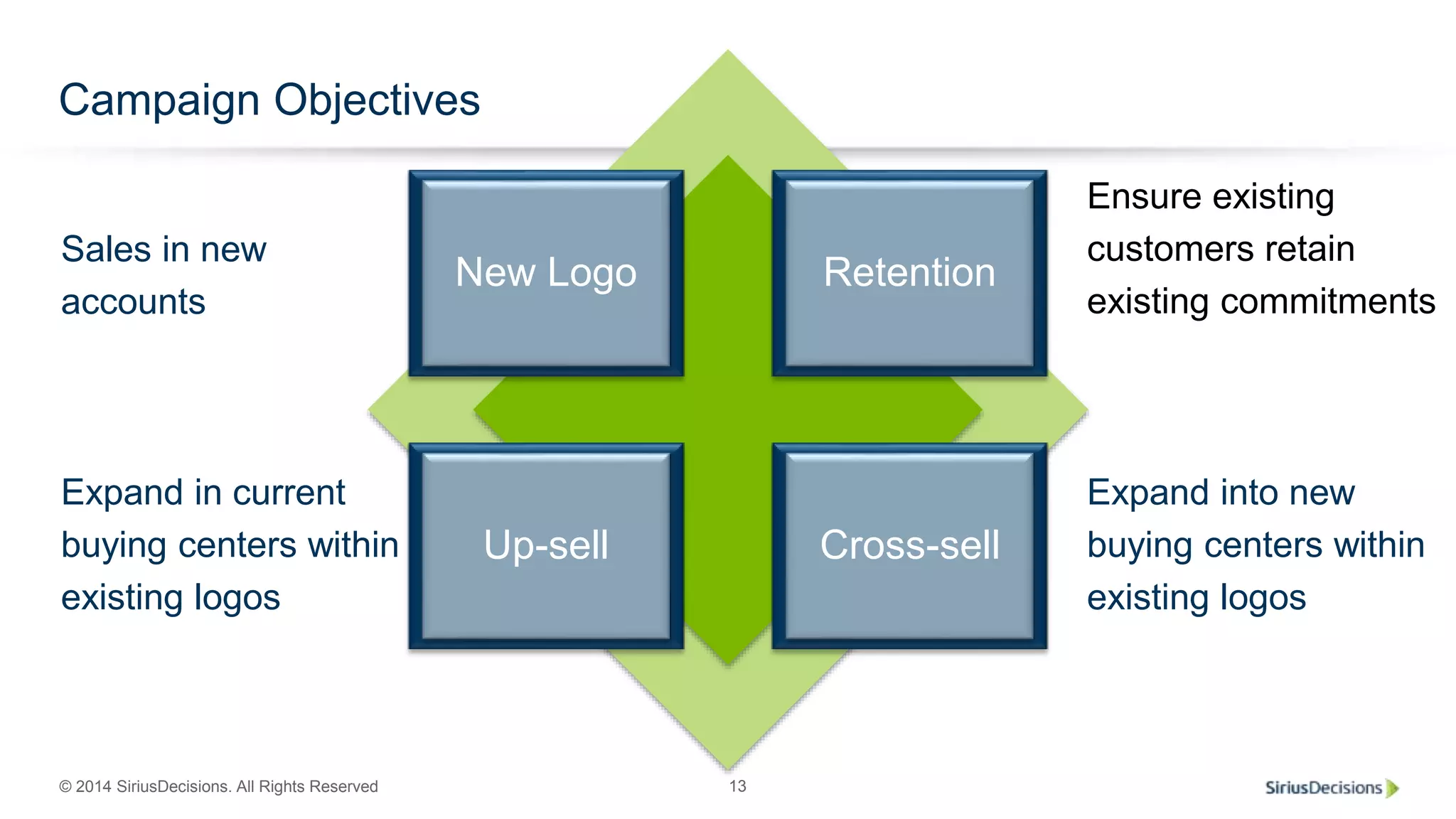 Campaign Objectives

Sales in new accounts

New Logo

Retention

Ensure existing customers retain existing commitments

Expand in current buying centers within existing logos

Up-sell

Cross-sell

Expand into new buying centers within existing logos

© 2014 SiriusDecisions. All Rights Reserved

13

SiriusDecisions